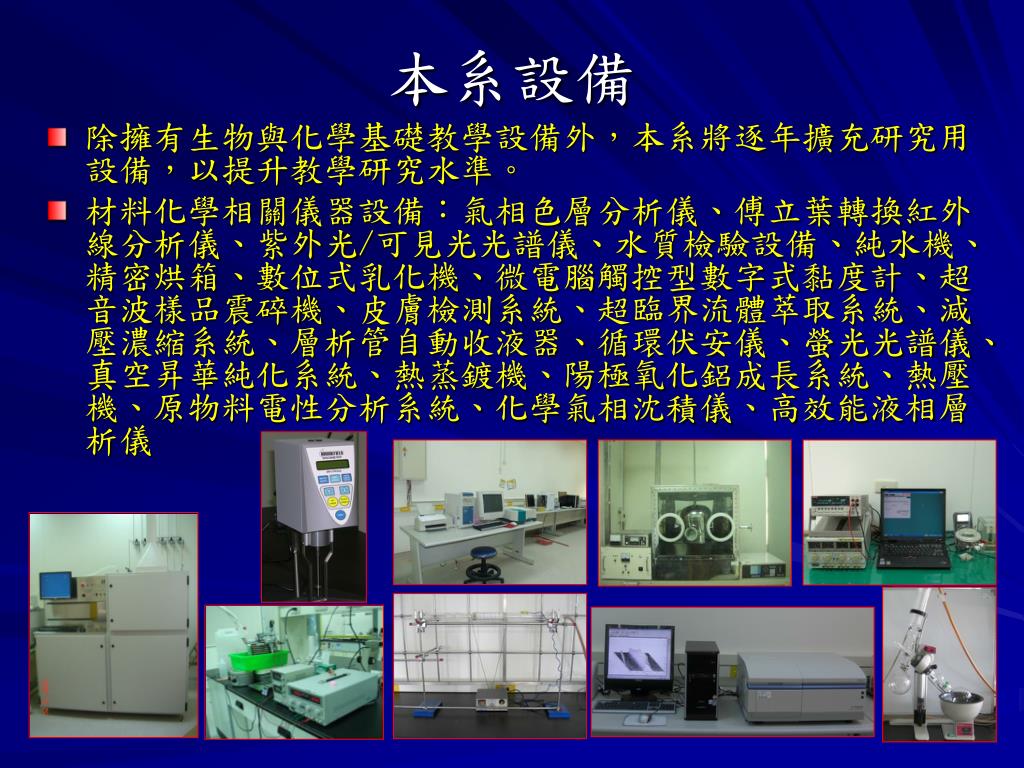 本系設備

除擁有生物與化學基礎教學設備外，本系將逐年擴充研究用設備，以提升教學研究水準。

材料化學相關儀器設備：氣相色層分析儀、傅立葉轉換紅外線分析儀、紫外光/可見光光譜儀、水質檢驗設備、純水機、精密烘箱、數位式乳化機、微電腦觸控型數字式黏度計、超音波樣品震碎機、皮膚檢測系統、超臨界流體萃取系統、減壓濃縮系統、層析管自動收液器、循環伏安儀、螢光光譜儀、真空昇華純化系統、熱蒸鍍機、陽極氧化鋁成長系統、熱壓機、原物料電性分析系統、化學氣相沈積儀、高效能液相層析儀